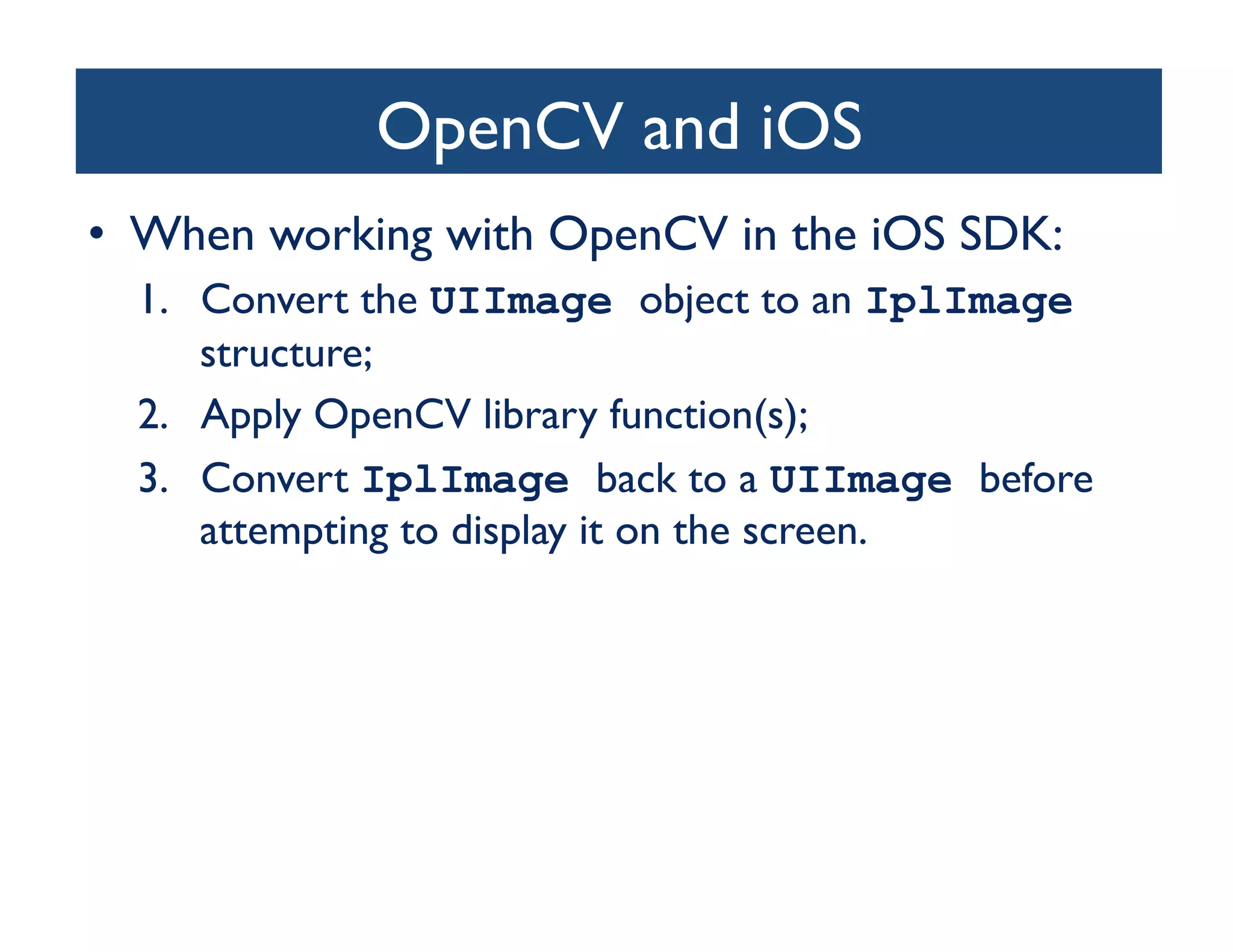 OpenCV and iOS

• When working with OpenCV in the iOS SDK:

1. Convert the UIImage object to an IplImage structure;
2. Apply OpenCV library function(s);
3. Convert IplImage back to a UIImage before attempting to display it on the screen.